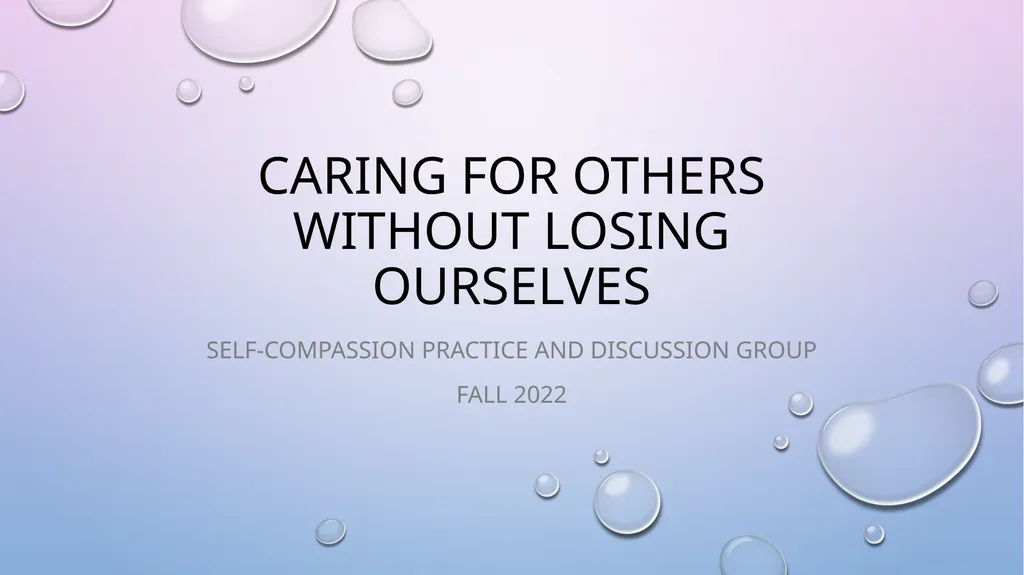 CARING FOR OTHERS WITHOUT LOSING OURSELVES

SELF-COMPASSION PRACTICE AND DISCUSSION GROUP

FALL 2022